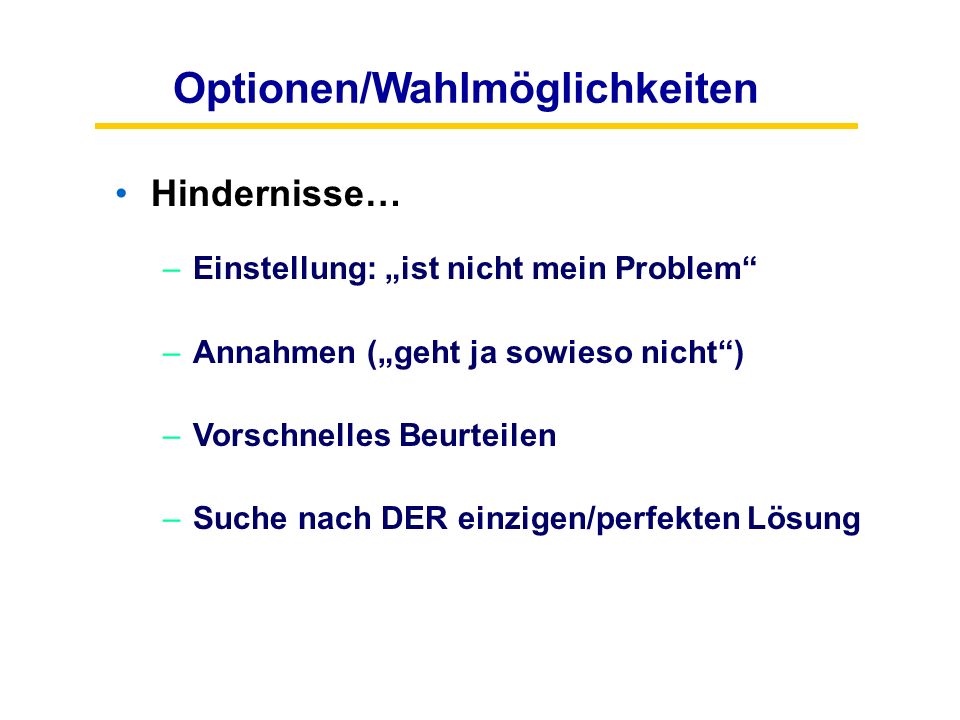 Optionen/Wahlmöglichkeiten

• Hindernisse…

– Einstellung: „ist nicht mein Problem“

– Annahmen („geht ja sowieso nicht“)

– Vorschnelles Beurteilen

– Suche nach DER einzigen/perfekten Lösung